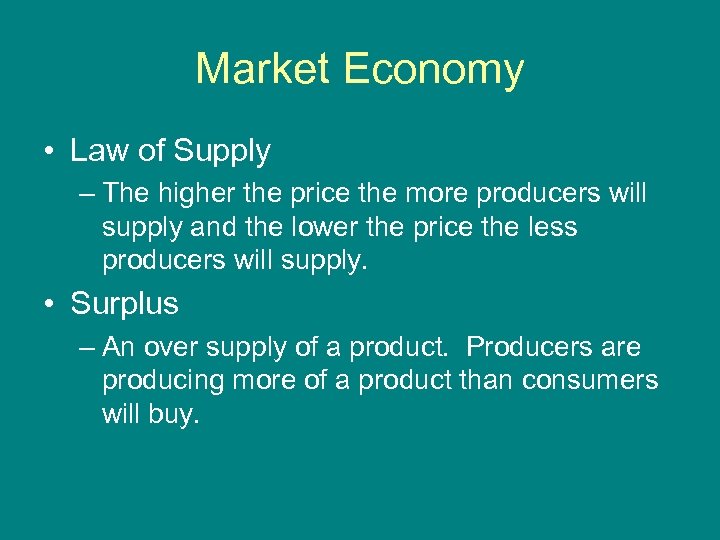 Market Economy

• Law of Supply

– The higher the price the more producers will supply and the lower the price the less producers will supply.

• Surplus

– An over supply of a product. Producers are producing more of a product than consumers will buy.